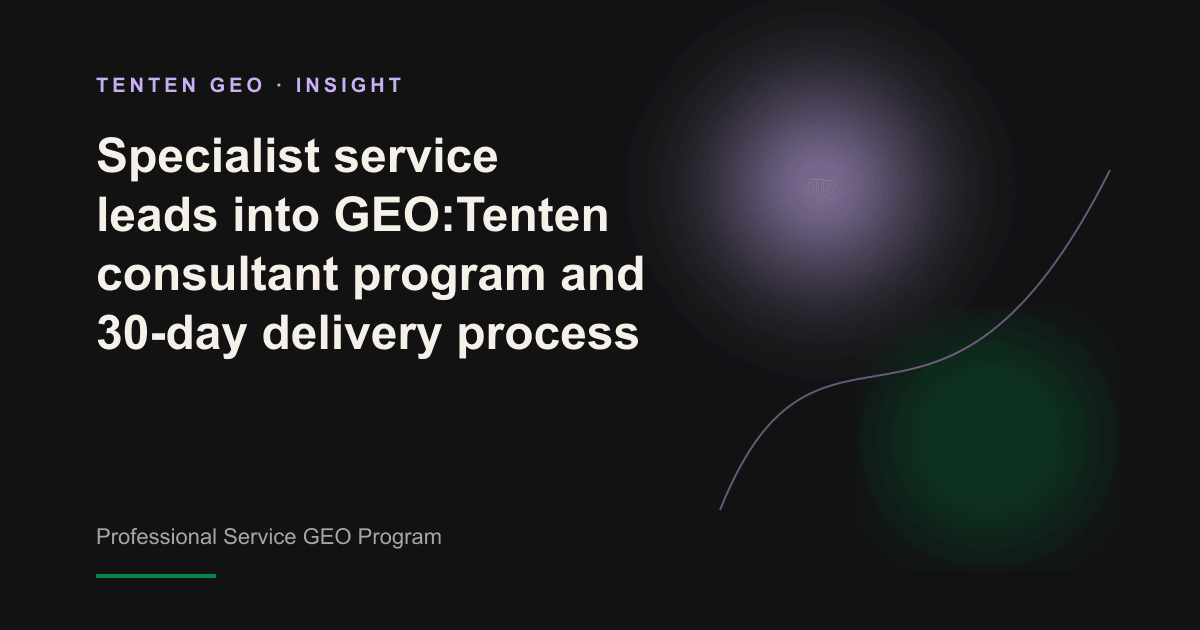 TENTEN GEO · INSIGHT

Specialist service leads into GEO:Tenten consultant program and 30-day delivery process

Professional Service GEO Program